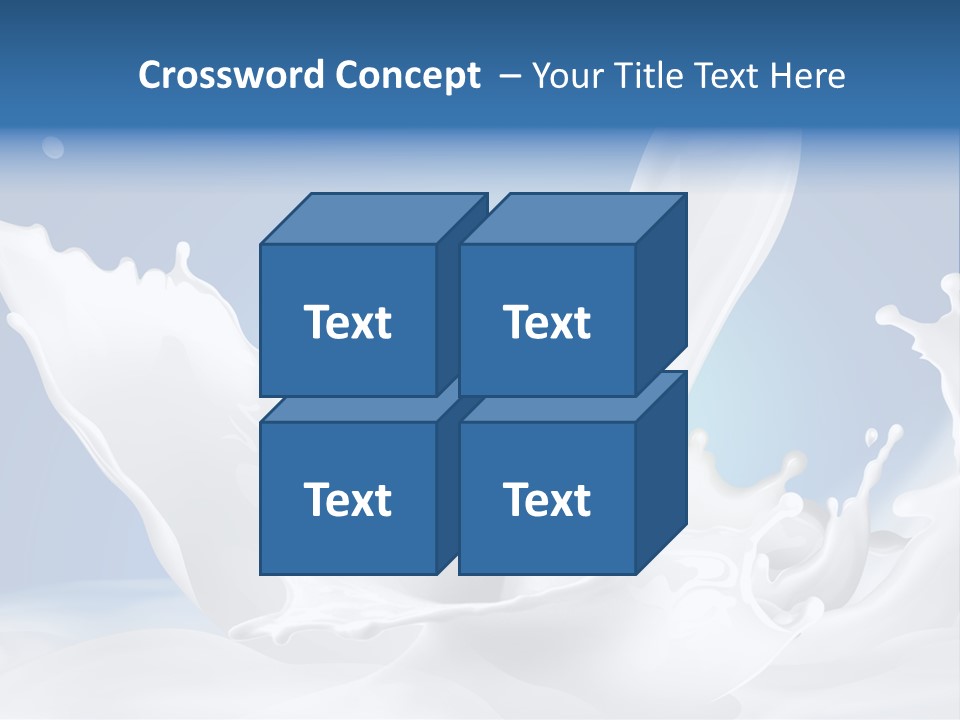 Crossword Concept – Your Title Text Here

Text

Text

Text

Text